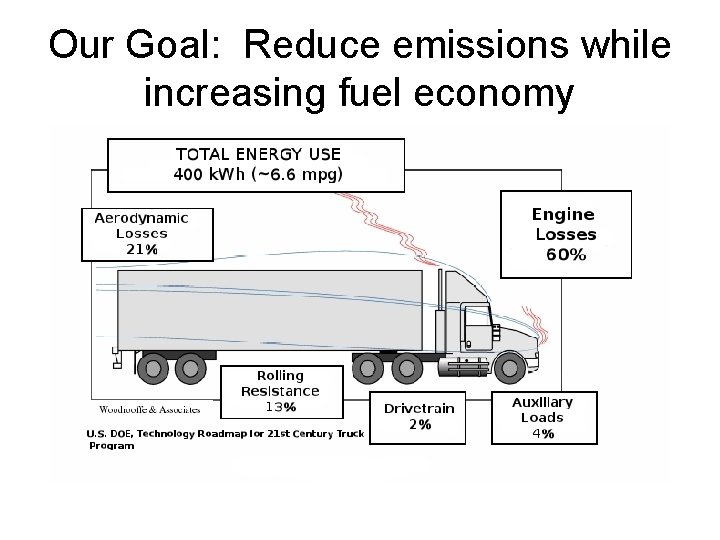 Our Goal: Reduce emissions while increasing fuel economy

TOTAL ENERGY USE
400 kWh (~6.6 mpg)

Aerodynamic Losses
21%

Engine Losses
60%

Rolling Resistance
13%

Drivetrain
2%

Auxiliary Loads
4%

Woodrooffe & Associates

U.S. DOE, Technology Roadmap for 21st Century Truck Program